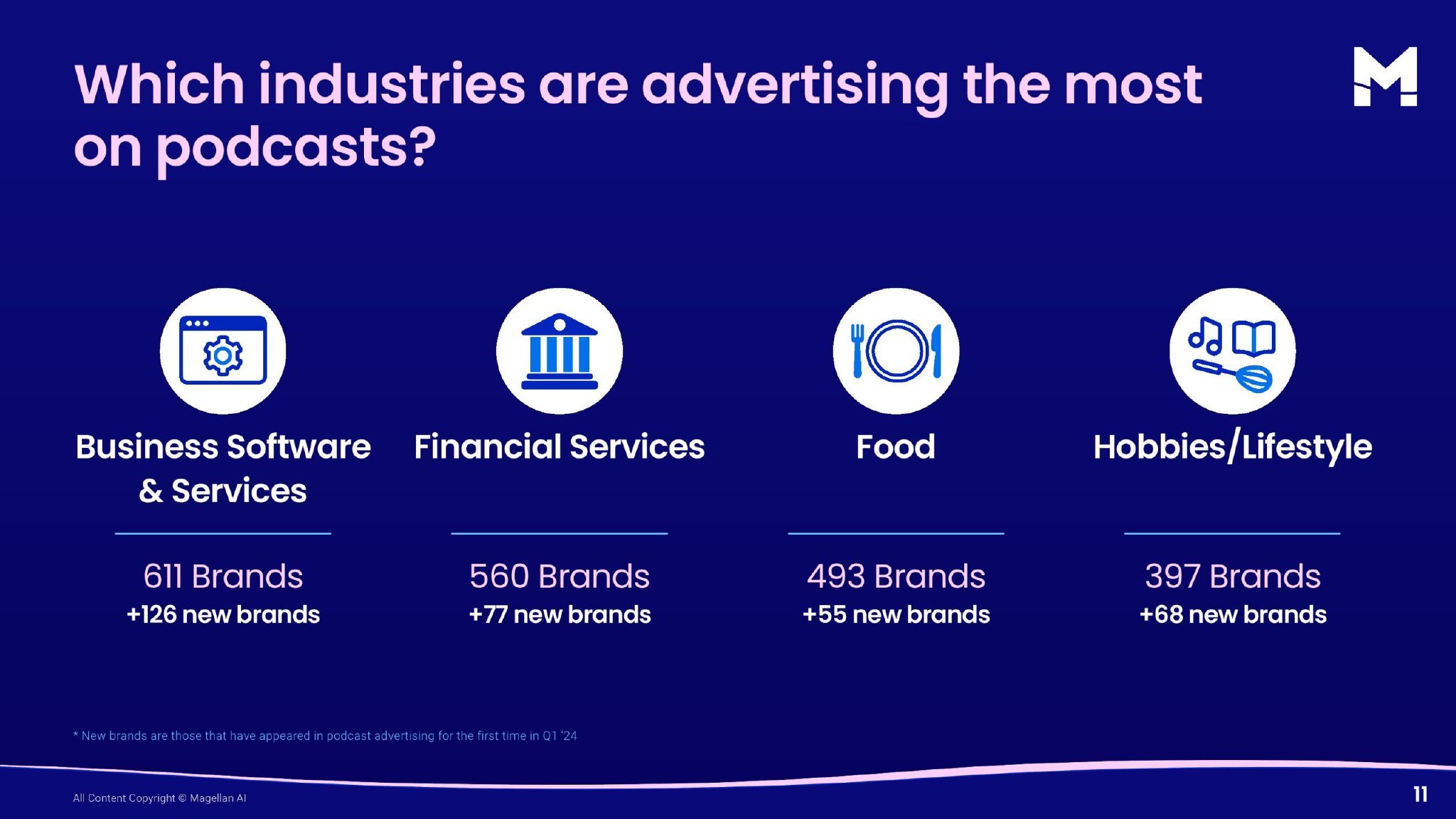 Which industries are advertising the most on podcasts?

Business Software & Services

611 Brands
+126 new brands

Financial Services

560 Brands
+77 new brands

Food

493 Brands
+55 new brands

Hobbies/Lifestyle

397 Brands
+68 new brands

* New brands are those that have appeared in podcast advertising for the first time in Q1 '24

All Content Copyright © Magellan AI

11